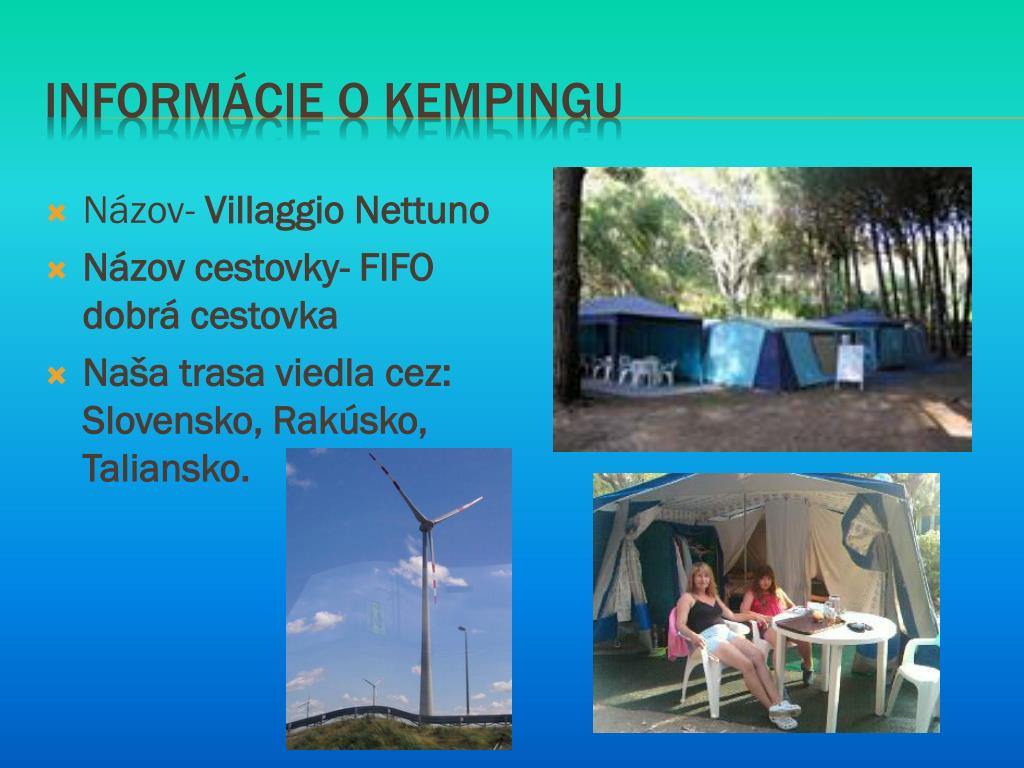 INFORMÁCIE O KEMPINGU

Názov- Villaggio Nettuno

Názov cestovky- FIFO dobrá cestovka

Naša trasa viedla cez: Slovensko, Rakúsko, Taliansko.